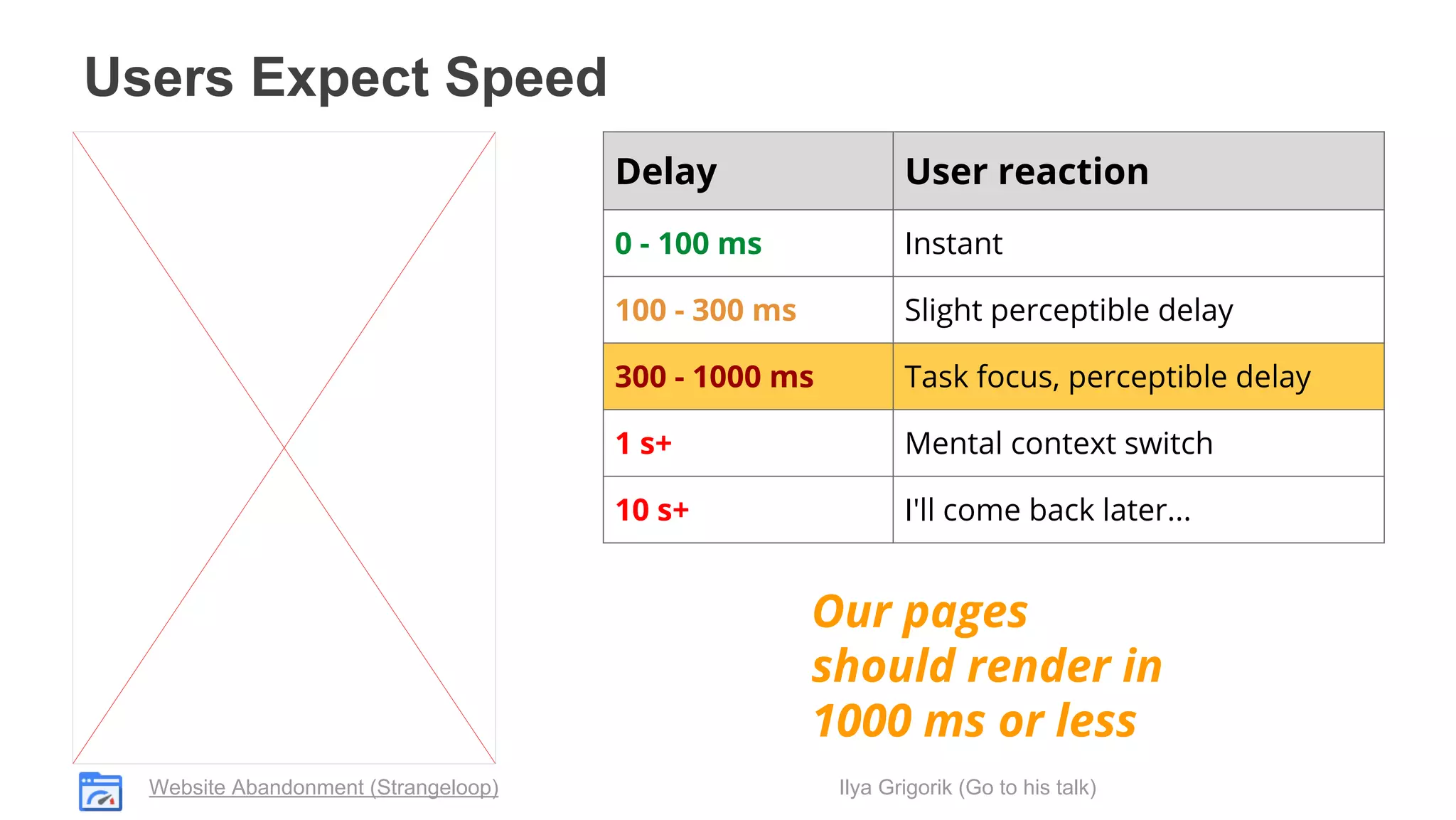 Users Expect Speed

| Delay | User reaction |
|---|---|
| 0 - 100 ms | Instant |
| 100 - 300 ms | Slight perceptible delay |
| 300 - 1000 ms | Task focus, perceptible delay |
| 1 s+ | Mental context switch |
| 10 s+ | I'll come back later... |

Our pages should render in 1000 ms or less

Website Abandonment (Strangeloop)

Ilya Grigorik (Go to his talk)